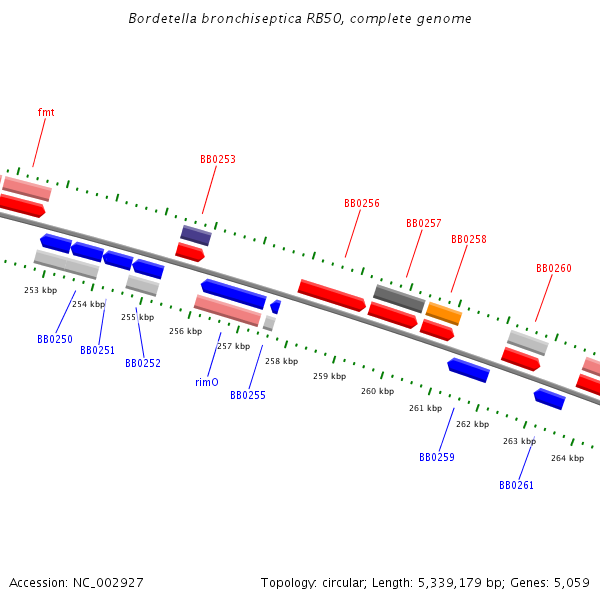 Bordetella bronchiseptica RB50, complete genome

fmt

BB0253

BB0256

BB0257

BB0258

BB0260

253 kbp

254 kbp

255 kbp

256 kbp

257 kbp

258 kbp

259 kbp

260 kbp

261 kbp

262 kbp

263 kbp

264 kbp

BB0250

BB0251

BB0252

rimO

BB0255

BB0259

BB0261

Accession: NC_002927

Topology: circular; Length: 5,339,179 bp; Genes: 5,059